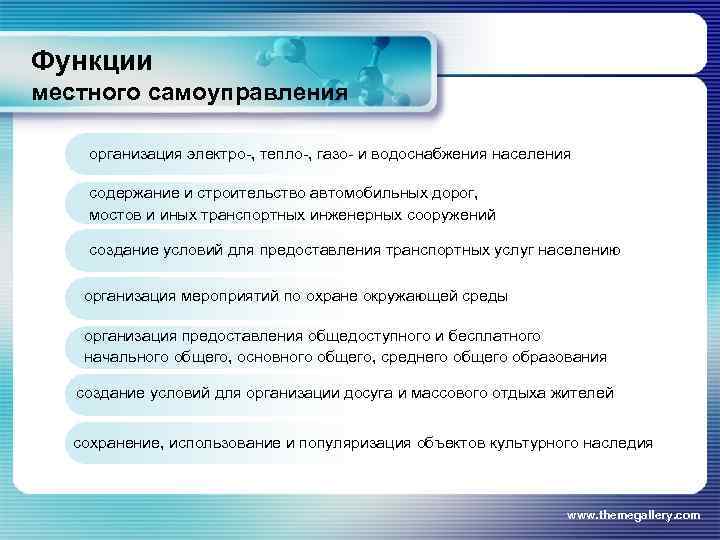 Функции
местного самоуправления

организация электро-, тепло-, газо- и водоснабжения населения

содержание и строительство автомобильных дорог, мостов и иных транспортных инженерных сооружений

создание условий для предоставления транспортных услуг населению

организация мероприятий по охране окружающей среды

организация предоставления общедоступного и бесплатного начального общего, основного общего, среднего общего образования

создание условий для организации досуга и массового отдыха жителей

сохранение, использование и популяризация объектов культурного наследия

www.themegallery.com